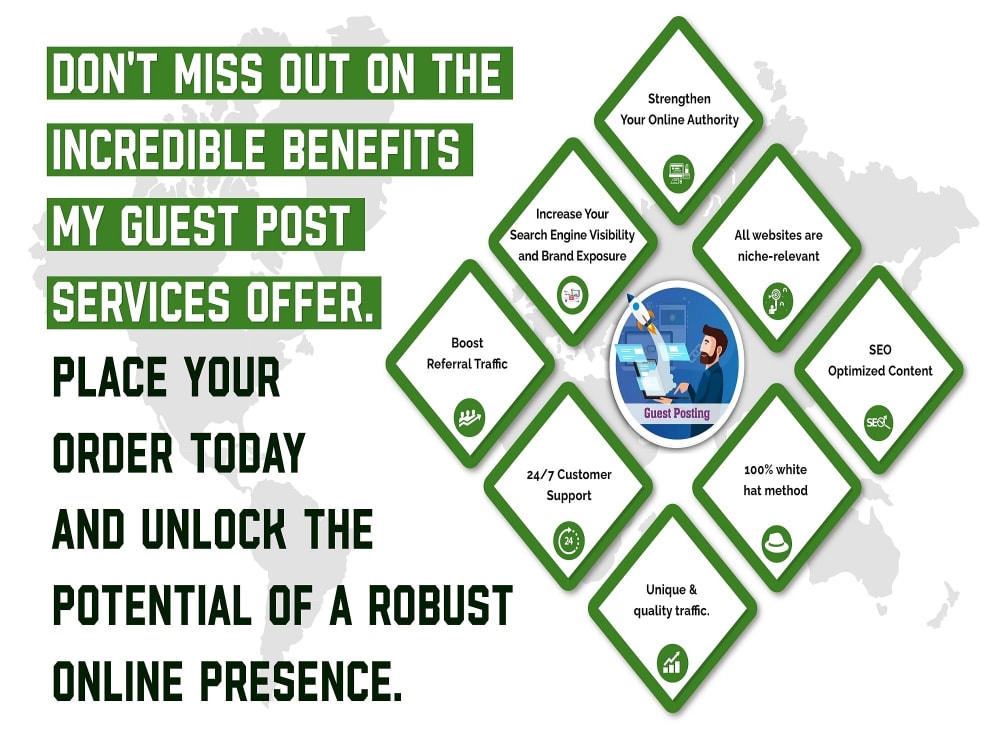 DON'T MISS OUT ON THE INCREDIBLE BENEFITS MY GUEST POST SERVICES OFFER.

PLACE YOUR ORDER TODAY AND UNLOCK THE POTENTIAL OF A ROBUST ONLINE PRESENCE.

Strengthen Your Online Authority

Increase Your Search Engine Visibility and Brand Exposure

All websites are niche-relevant

Boost Referral Traffic

Guest Posting

SEO Optimized Content

SEO

24/7 Customer Support

24

100% white hat method

Unique & quality traffic.